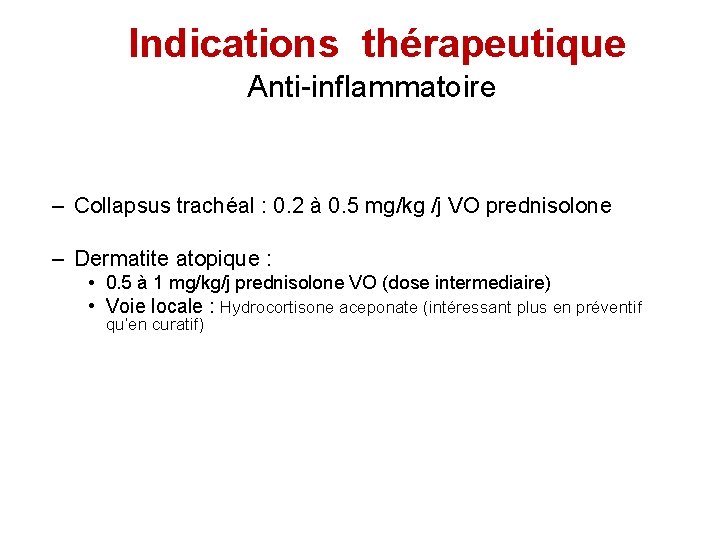 Indications thérapeutique
Anti-inflammatoire

– Collapsus trachéal : 0.2 à 0.5 mg/kg /j VO prednisolone

– Dermatite atopique :
• 0.5 à 1 mg/kg/j prednisolone VO (dose intermediaire)
• Voie locale : Hydrocortisone aceponate (intéressant plus en préventif qu'en curatif)